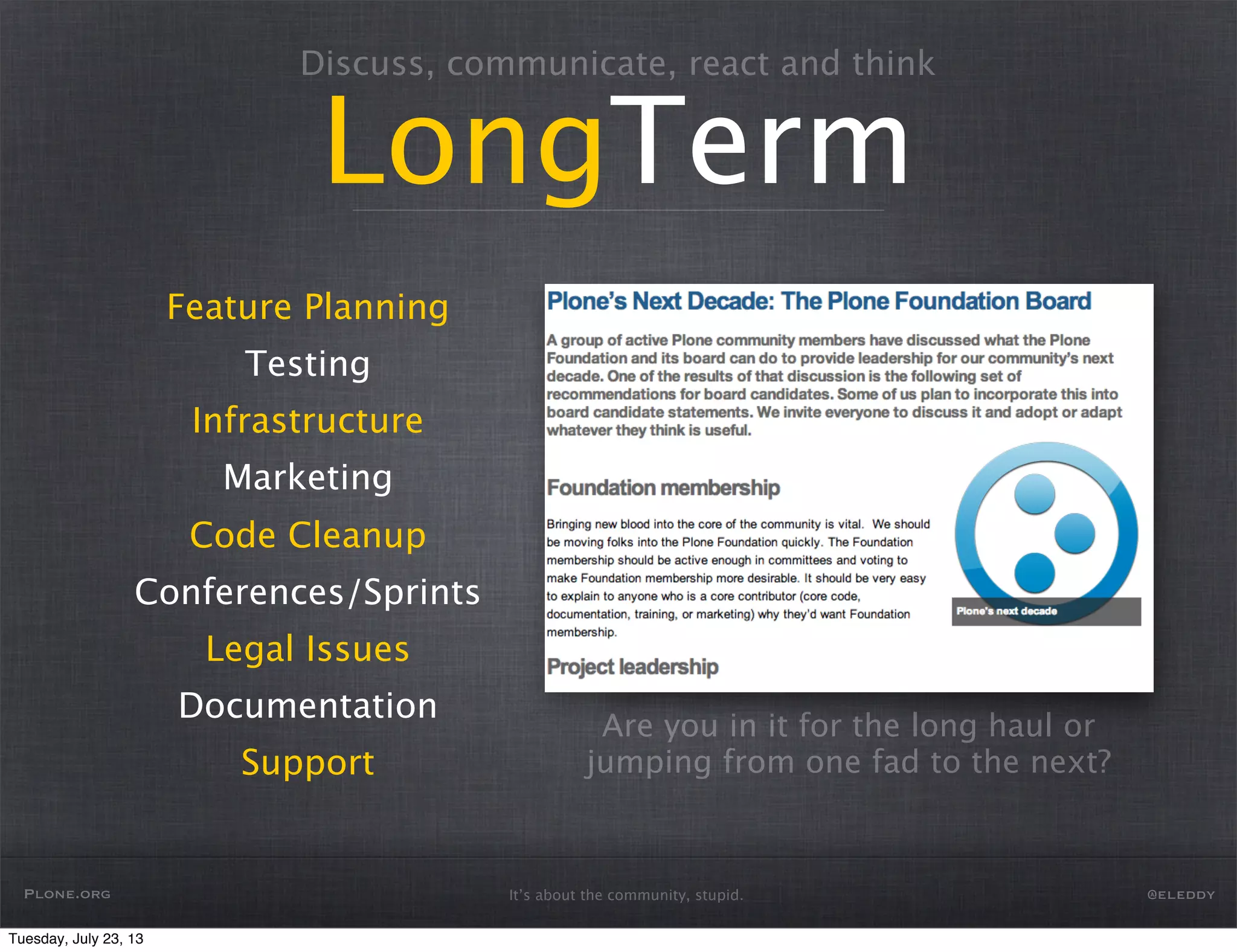 Discuss, communicate, react and think

LongTerm

Feature Planning

Testing

Infrastructure

Marketing

Code Cleanup

Conferences/Sprints

Legal Issues

Documentation

Support

Plone's Next Decade: The Plone Foundation Board

A group of active Plone community members have discussed what the Plone Foundation and its board can do to provide leadership for our community's next decade. One of the results of that discussion is the following set of recommendations for board candidates. Some of us plan to incorporate this into board candidate statements. We invite everyone to discuss it and adopt or adapt whatever they think is useful.

Foundation membership

Bringing new blood into the core of the community is vital. We should be moving folks into the Plone Foundation quickly. The Foundation membership should be active enough in committees and voting to make Foundation membership more desirable. It should be very easy to explain to anyone who is a core contributor (core code, documentation, training, or marketing) why they'd want Foundation membership.

Plone's next decade

Project leadership

Are you in it for the long haul or jumping from one fad to the next?

PLONE.ORG

It's about the community, stupid.

@ELEDDY

Tuesday, July 23, 13